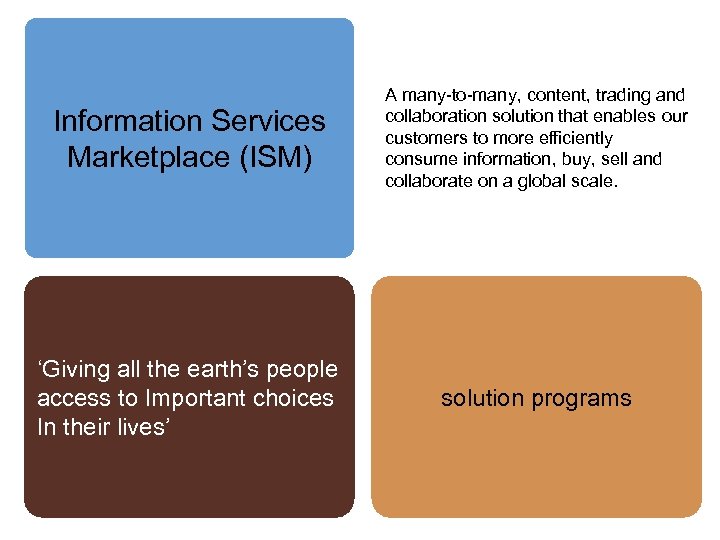 Information Services Marketplace (ISM)

A many-to-many, content, trading and collaboration solution that enables our customers to more efficiently consume information, buy, sell and collaborate on a global scale.

‘Giving all the earth’s people access to Important choices In their lives’

solution programs